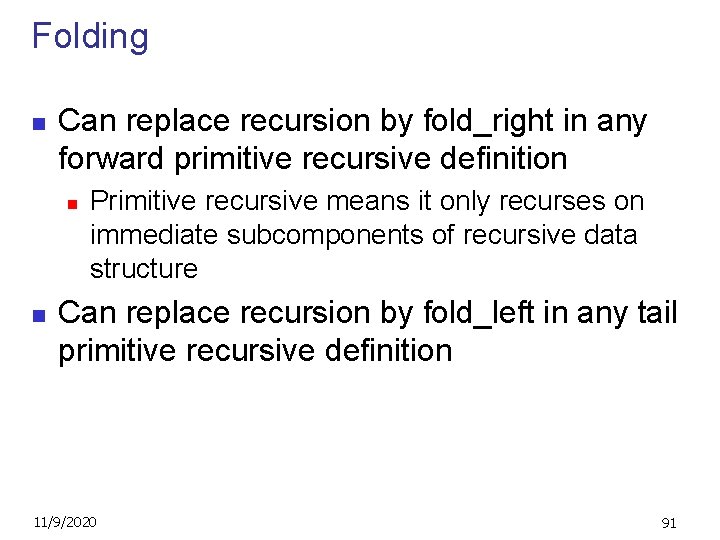 Folding

Can replace recursion by fold_right in any forward primitive recursive definition

Primitive recursive means it only recurses on immediate subcomponents of recursive data structure

Can replace recursion by fold_left in any tail primitive recursive definition

11/9/2020

91